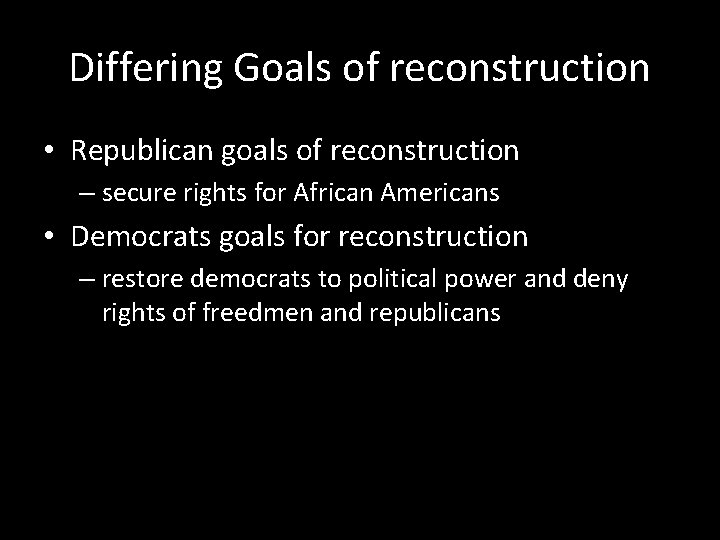 Differing Goals of reconstruction

• Republican goals of reconstruction
– secure rights for African Americans
• Democrats goals for reconstruction
– restore democrats to political power and deny rights of freedmen and republicans